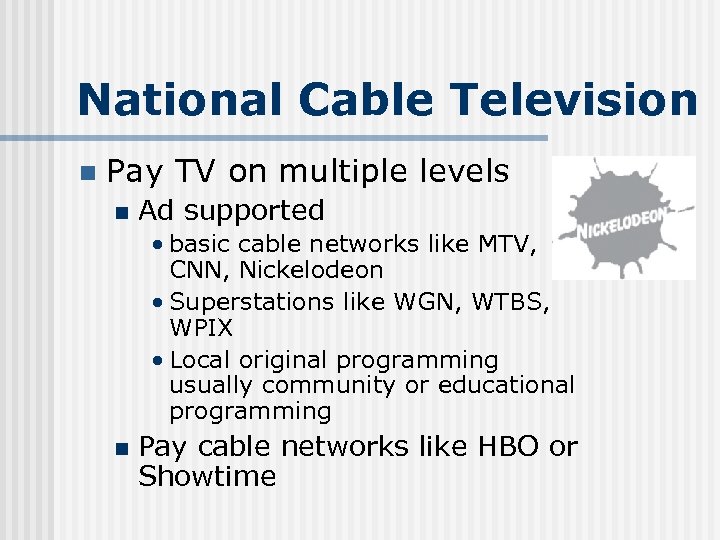 National Cable Television

Pay TV on multiple levels

Ad supported

basic cable networks like MTV, CNN, Nickelodeon

Superstations like WGN, WTBS, WPIX

Local original programming usually community or educational programming

Pay cable networks like HBO or Showtime

NICKELODEON